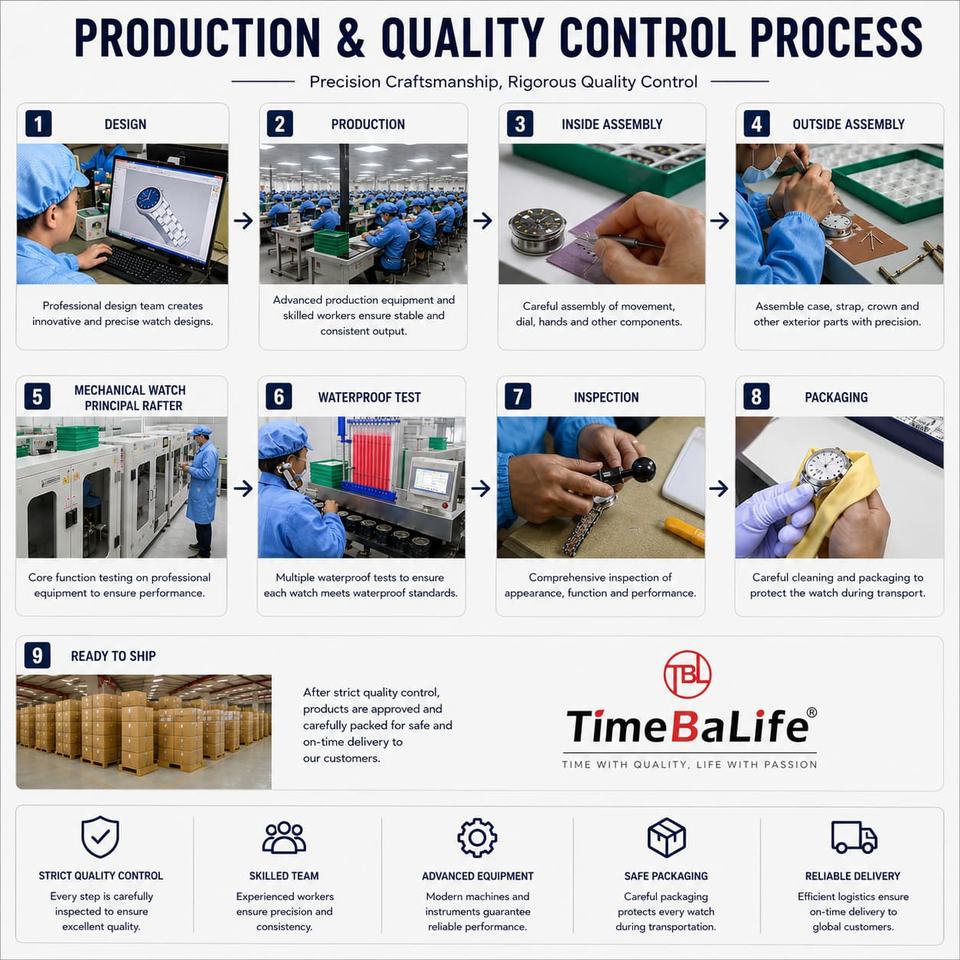 PRODUCTION & QUALITY CONTROL PROCESS

Precision Craftsmanship, Rigorous Quality Control

1 DESIGN

Professional design team creates innovative and precise watch designs.

2 PRODUCTION

Advanced production equipment and skilled workers ensure stable and consistent output.

3 INSIDE ASSEMBLY

Careful assembly of movement, dial, hands and other components.

4 OUTSIDE ASSEMBLY

Assemble case, strap, crown and other exterior parts with precision.

5 MECHANICAL WATCH PRINCIPAL RAFTER

Core function testing on professional equipment to ensure performance.

6 WATERPROOF TEST

Multiple waterproof tests to ensure each watch meets waterproof standards.

7 INSPECTION

Comprehensive inspection of appearance, function and performance.

8 PACKAGING

Careful cleaning and packaging to protect the watch during transport.

9 READY TO SHIP

After strict quality control, products are approved and carefully packed for safe and on-time delivery to our customers.

TBL

TimeBaLife®

TIME WITH QUALITY, LIFE WITH PASSION

STRICT QUALITY CONTROL
Every step is carefully inspected to ensure excellent quality.

SKILLED TEAM
Experienced workers ensure precision and consistency.

ADVANCED EQUIPMENT
Modern machines and instruments guarantee reliable performance.

SAFE PACKAGING
Careful packaging protects every watch during transportation.

RELIABLE DELIVERY
Efficient logistics ensure on-time delivery to global customers.